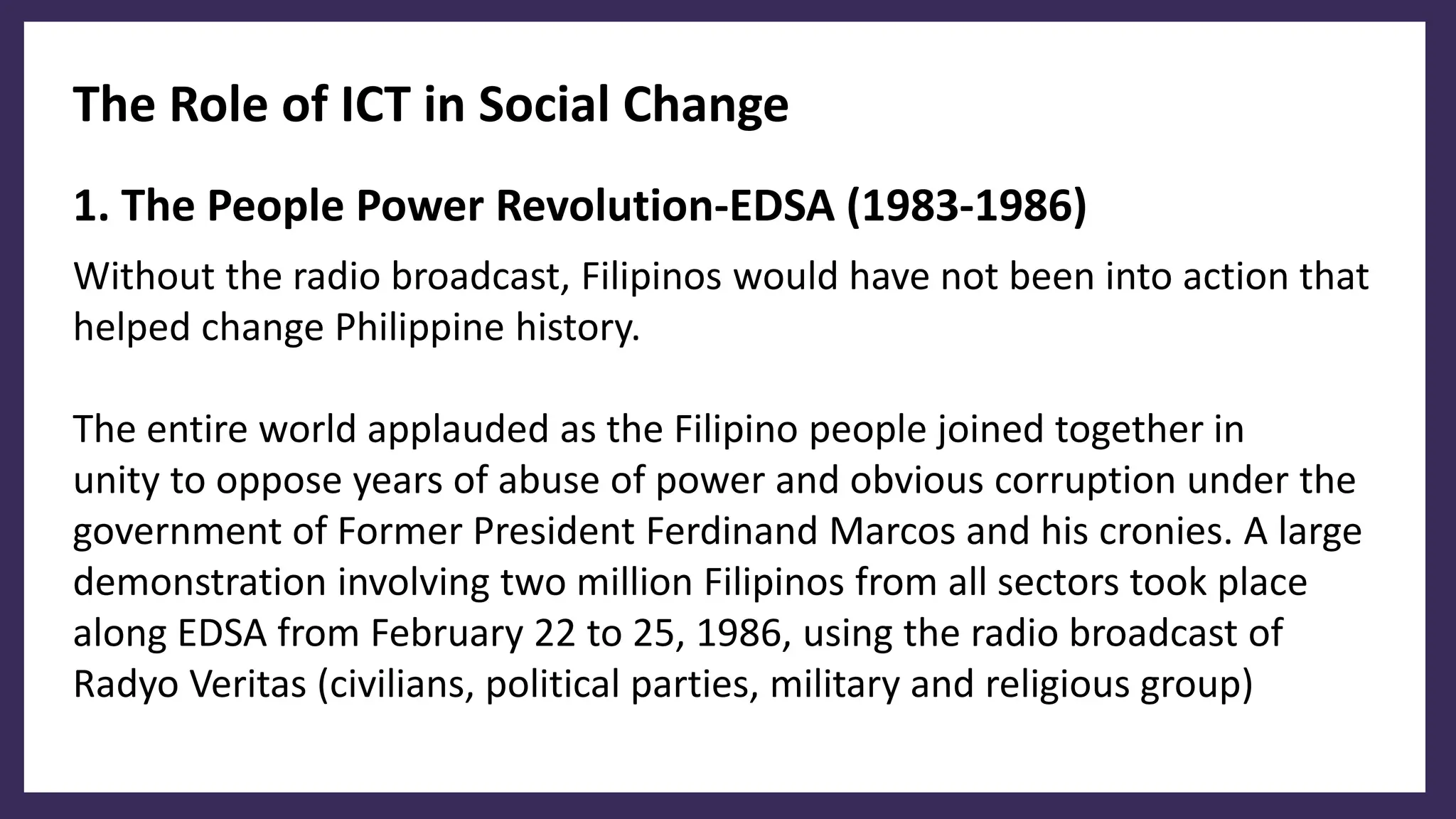 The Role of ICT in Social Change

1. The People Power Revolution-EDSA (1983-1986)

Without the radio broadcast, Filipinos would have not been into action that helped change Philippine history.

The entire world applauded as the Filipino people joined together in unity to oppose years of abuse of power and obvious corruption under the government of Former President Ferdinand Marcos and his cronies. A large demonstration involving two million Filipinos from all sectors took place along EDSA from February 22 to 25, 1986, using the radio broadcast of Radyo Veritas (civilians, political parties, military and religious group)